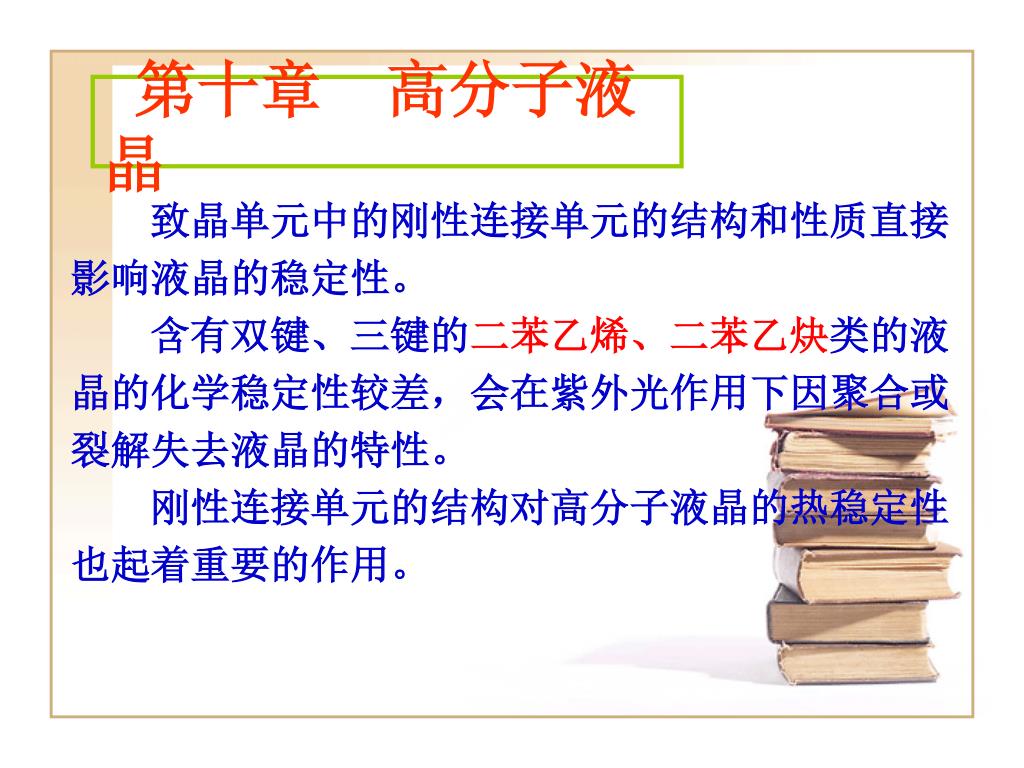 第十章　高分子液晶

致晶单元中的刚性连接单元的结构和性质直接影响液晶的稳定性。

含有双键、三键的二苯乙烯、二苯乙炔类的液晶的化学稳定性较差，会在紫外光作用下因聚合或裂解失去液晶的特性。

刚性连接单元的结构对高分子液晶的热稳定性也起着重要的作用。